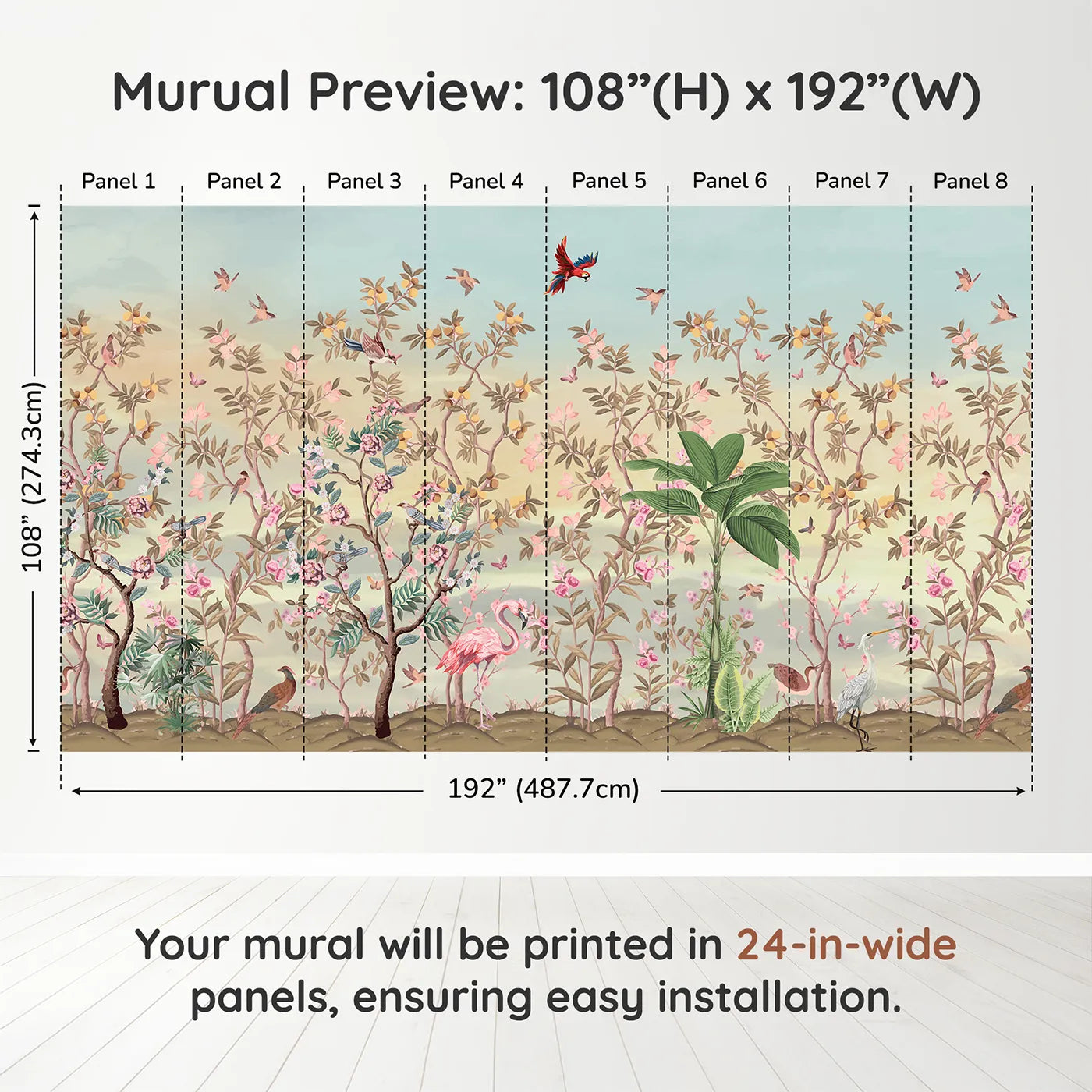 Murual Preview: 108”(H) x 192”(W)

Panel 1 Panel 2 Panel 3 Panel 4 Panel 5 Panel 6 Panel 7 Panel 8

108” (274.3cm)

192” (487.7cm)

Your mural will be printed in 24-in-wide panels, ensuring easy installation.